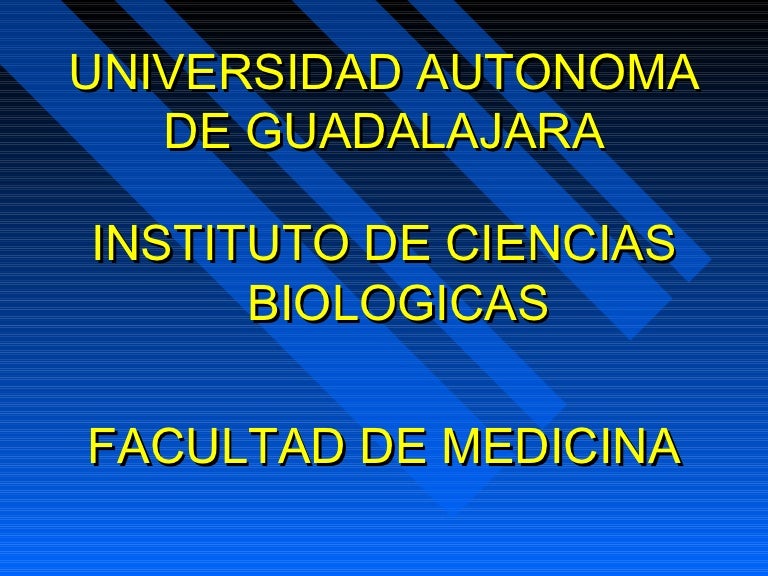 UNIVERSIDAD AUTONOMA DE GUADALAJARA

INSTITUTO DE CIENCIAS BIOLOGICAS

FACULTAD DE MEDICINA